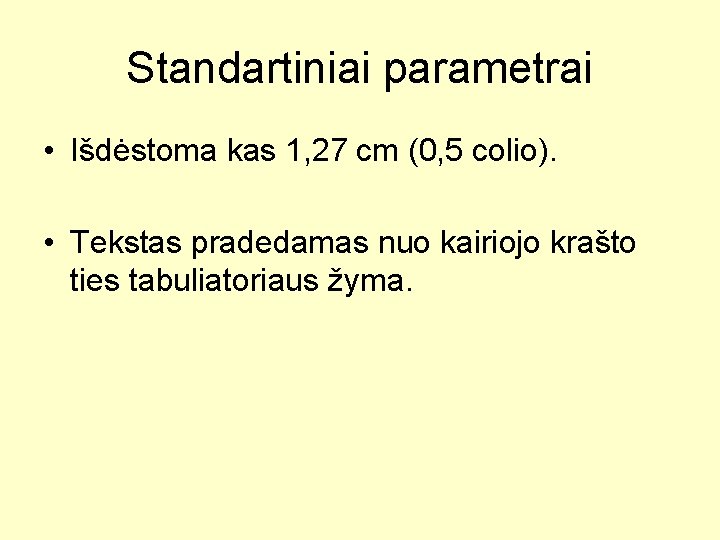 Standartiniai parametrai

• Išdėstoma kas 1,27 cm (0,5 colio).

• Tekstas pradedamas nuo kairiojo krašto ties tabuliatoriaus žyma.